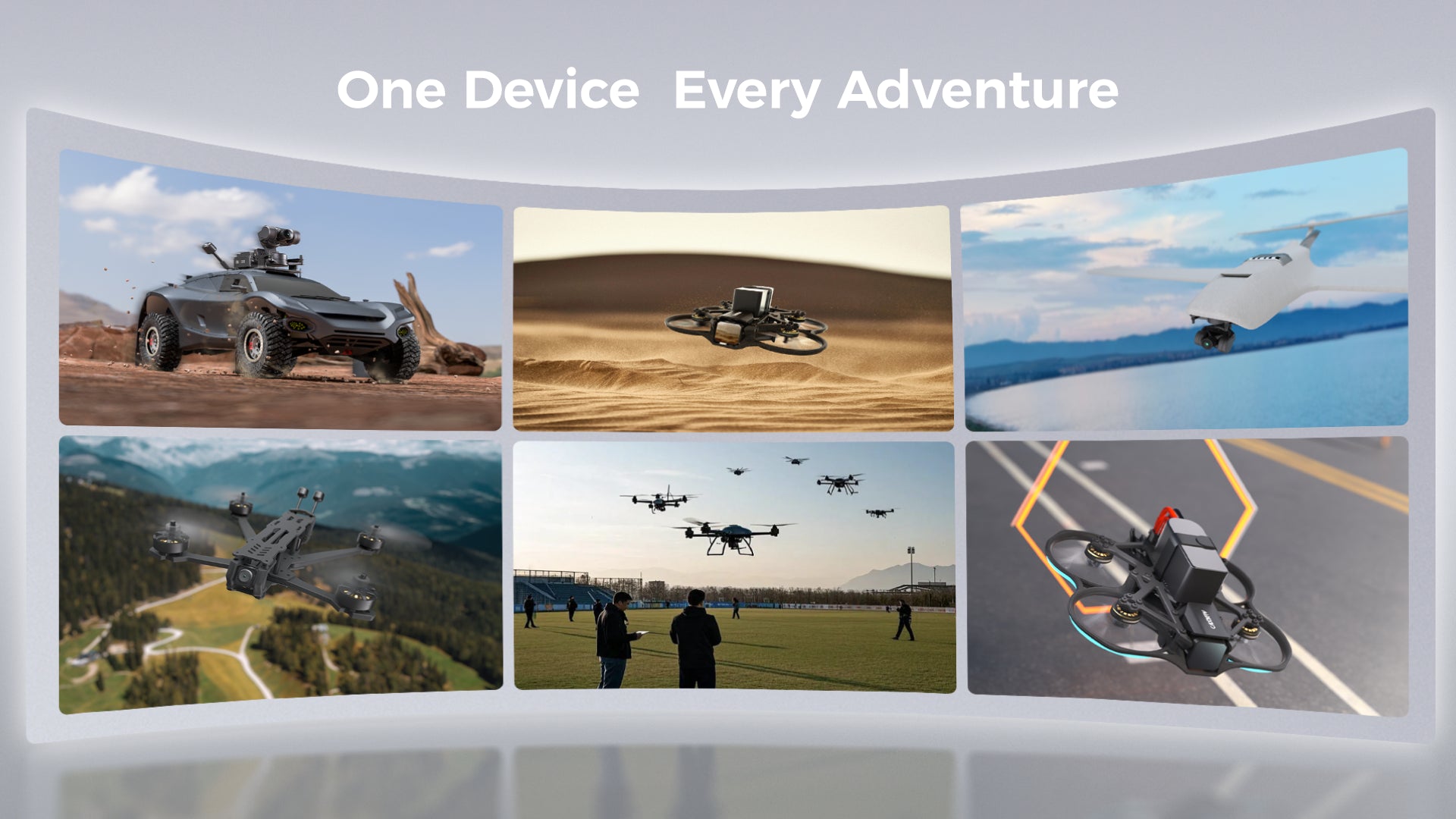 One Device Every Adventure